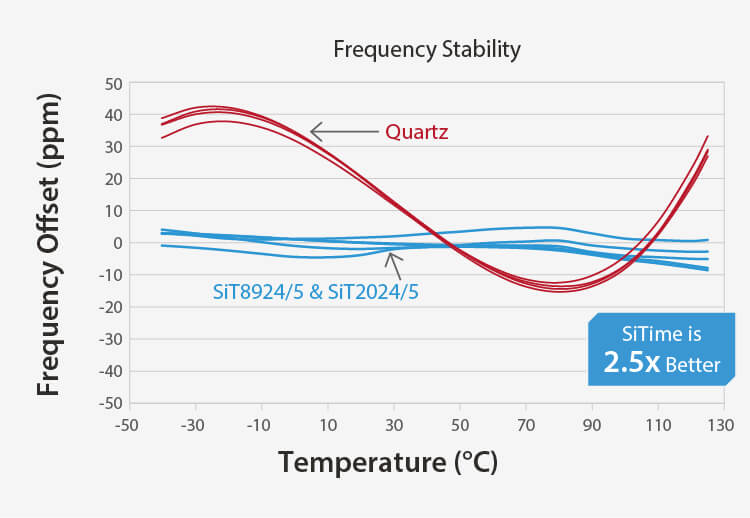 Frequency Stability

Frequency Offset (ppm)

50
40
30
20
10
0
-10
-20
-30
-40
-50

Quartz

SiT8924/5 & SiT2024/5

SiTime is
2.5x Better

-50 -30 -10 10 30 50 70 90 110 130

Temperature (°C)